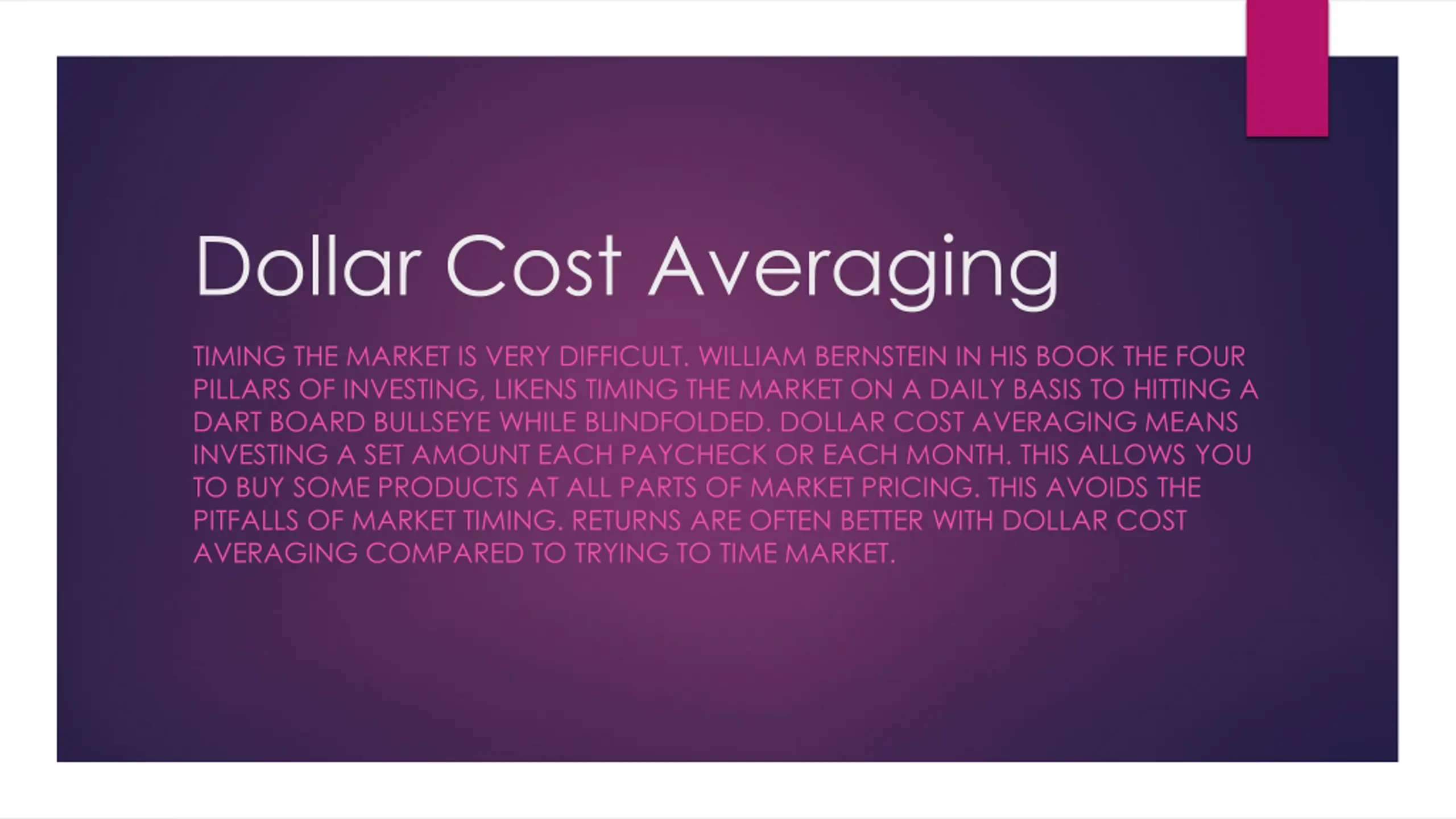 Dollar Cost Averaging

TIMING THE MARKET IS VERY DIFFICULT. WILLIAM BERNSTEIN IN HIS BOOK THE FOUR PILLARS OF INVESTING, LIKENS TIMING THE MARKET ON A DAILY BASIS TO HITTING A DART BOARD BULLSEYE WHILE BLINDFOLDED. DOLLAR COST AVERAGING MEANS INVESTING A SET AMOUNT EACH PAYCHECK OR EACH MONTH. THIS ALLOWS YOU TO BUY SOME PRODUCTS AT ALL PARTS OF MARKET PRICING. THIS AVOIDS THE PITFALLS OF MARKET TIMING. RETURNS ARE OFTEN BETTER WITH DOLLAR COST AVERAGING COMPARED TO TRYING TO TIME MARKET.